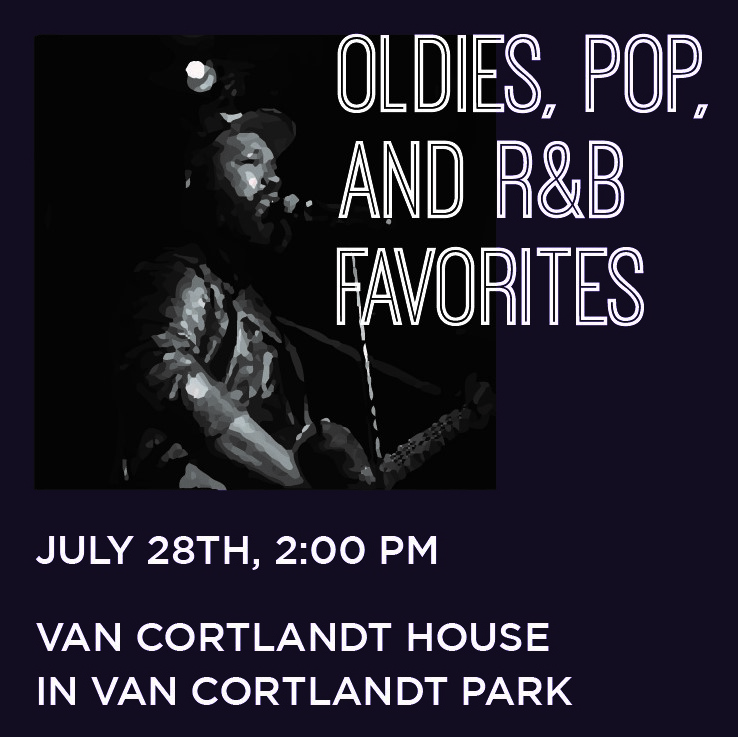 OLDIES, POP, AND R&B FAVORITES

JULY 28TH, 2:00 PM

VAN CORTLANDT HOUSE IN VAN CORTLANDT PARK